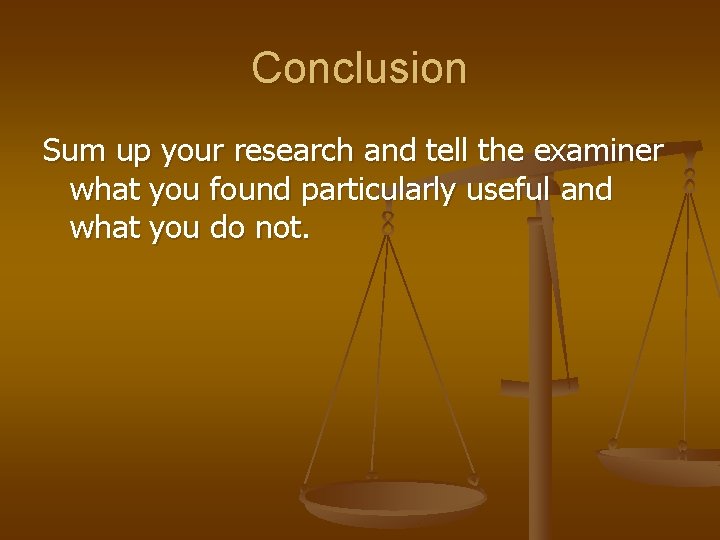 Conclusion

Sum up your research and tell the examiner what you found particularly useful and what you do not.